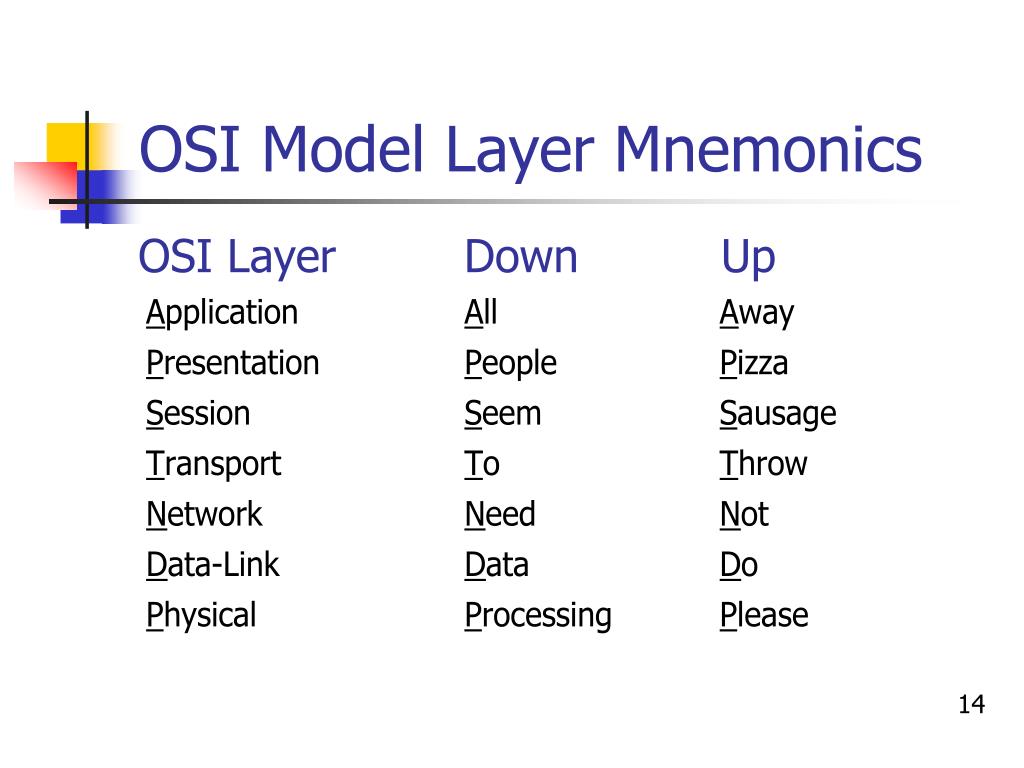 OSI Model Layer Mnemonics

| OSI Layer | Down | Up |
|---|---|---|
| Application | All | Away |
| Presentation | People | Pizza |
| Session | Seem | Sausage |
| Transport | To | Throw |
| Network | Need | Not |
| Data-Link | Data | Do |
| Physical | Processing | Please |

14